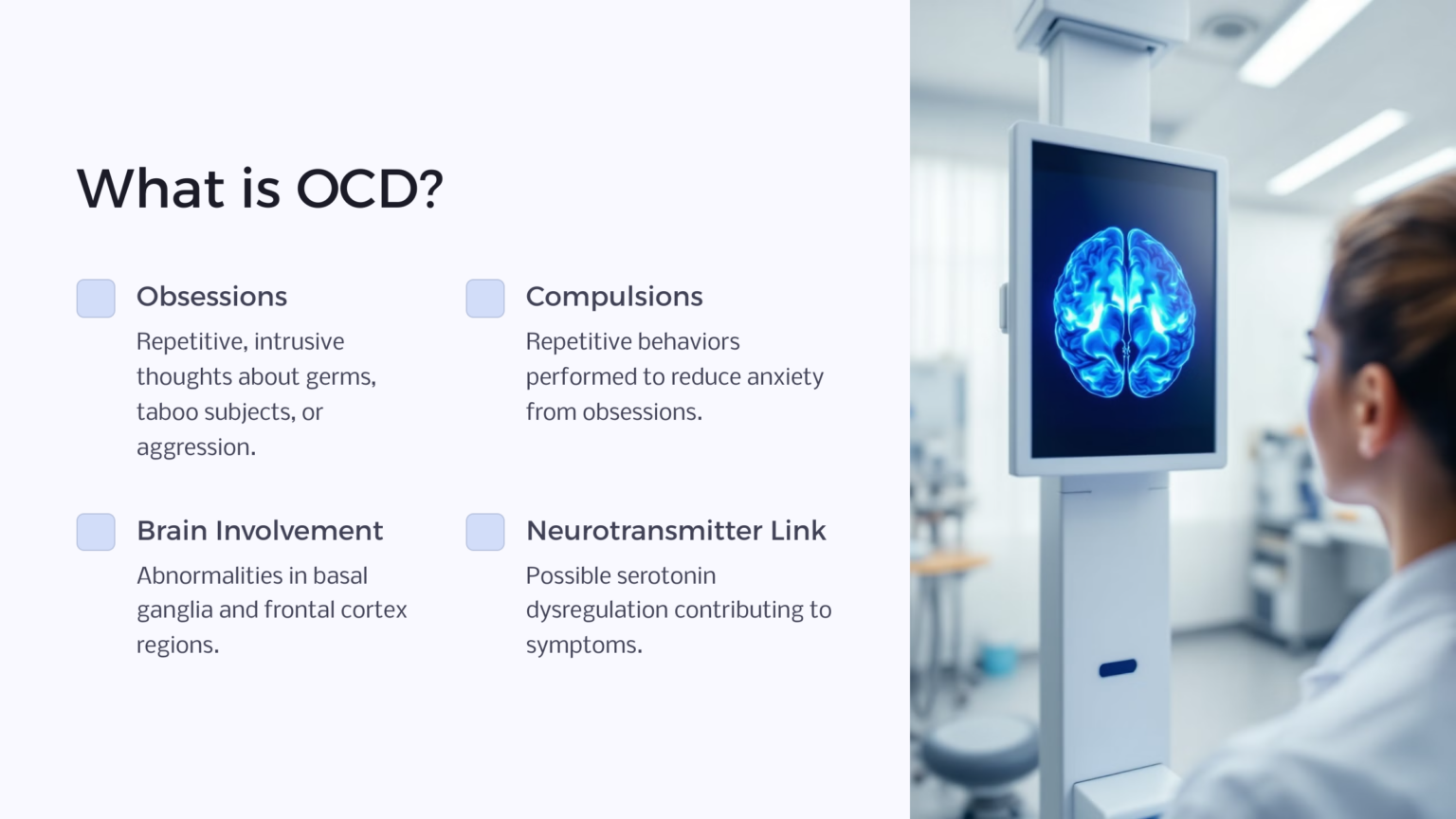 What is OCD?

Obsessions

Repetitive, intrusive thoughts about germs, taboo subjects, or aggression.

Compulsions

Repetitive behaviors performed to reduce anxiety from obsessions.

Brain Involvement

Abnormalities in basal ganglia and frontal cortex regions.

Neurotransmitter Link

Possible serotonin dysregulation contributing to symptoms.